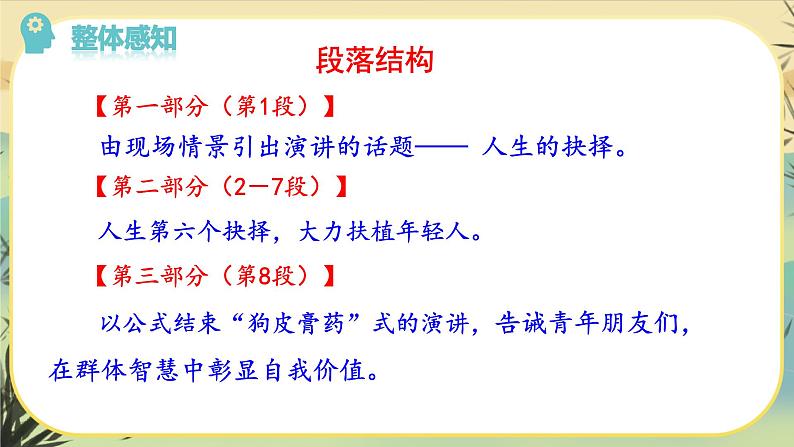 整体感知

段落结构

【第一部分（第1段）】

由现场情景引出演讲的话题—— 人生的抉择。

【第二部分（2—7段）】

人生第六个抉择，大力扶植年轻人。

【第三部分（第8段）】

以公式结束“狗皮膏药”式的演讲，告诫青年朋友们，在群体智慧中彰显自我价值。